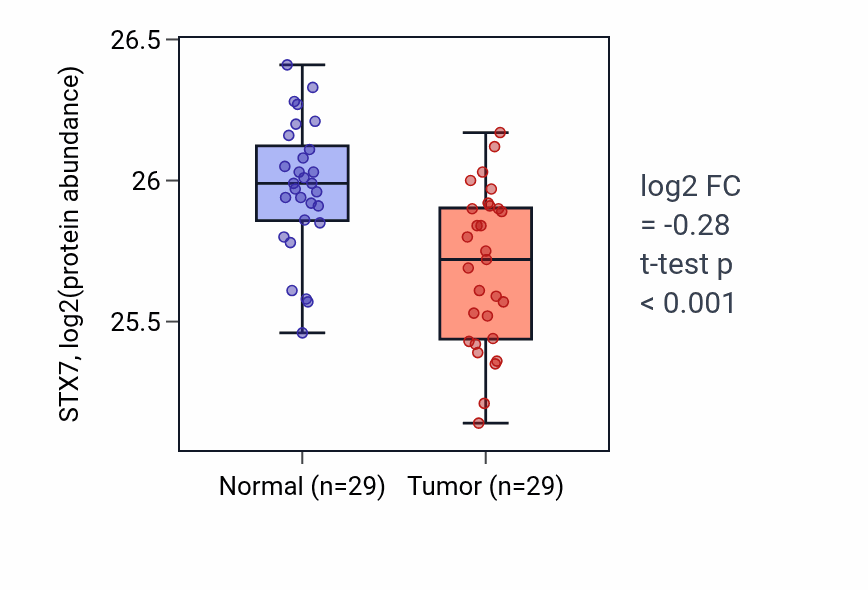 STX7, log2(protein abundance)

26.5
26
25.5

Normal (n=29)
Tumor (n=29)

log2 FC
= -0.28
t-test p
< 0.001